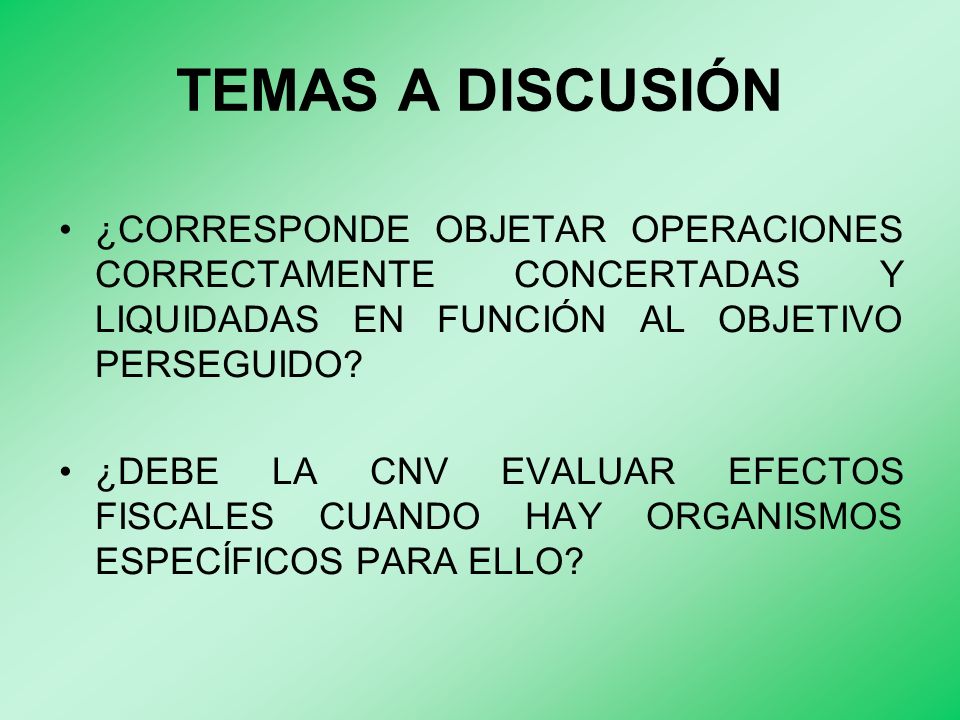 TEMAS A DISCUSIÓN

• ¿CORRESPONDE OBJETAR OPERACIONES CORRECTAMENTE CONCERTADAS Y LIQUIDADAS EN FUNCIÓN AL OBJETIVO PERSEGUIDO?

• ¿DEBE LA CNV EVALUAR EFECTOS FISCALES CUANDO HAY ORGANISMOS ESPECÍFICOS PARA ELLO?